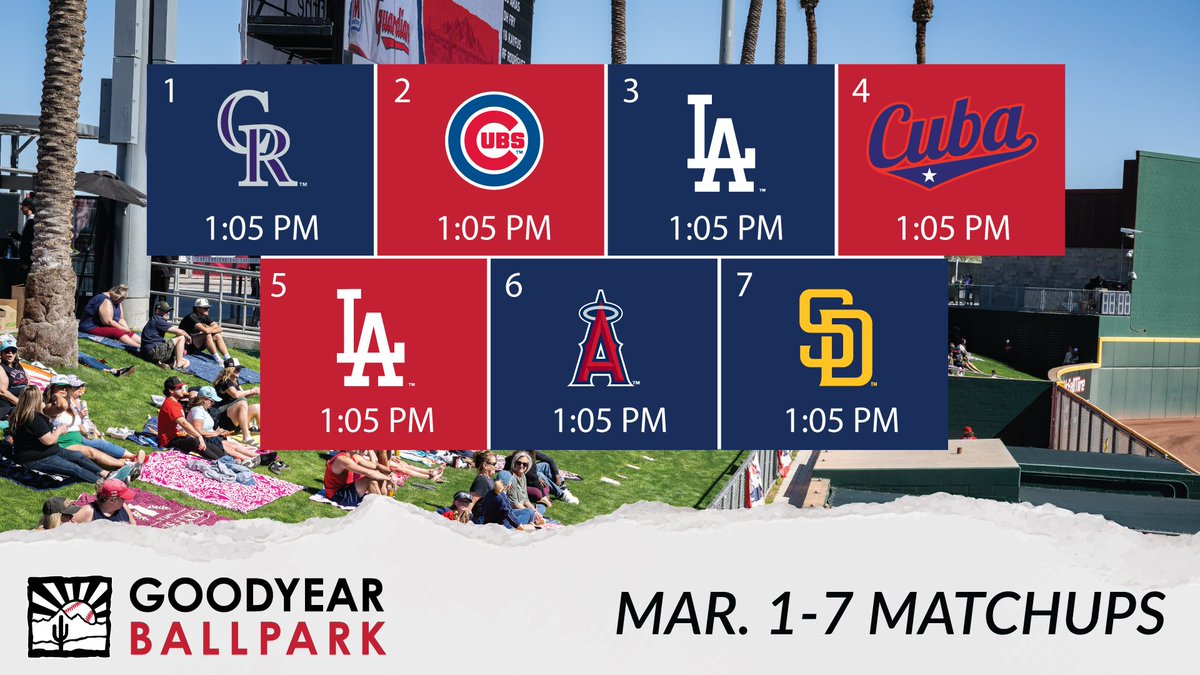 Guardian

1 CR 1:05 PM

2 CUBS 1:05 PM

3 LA 1:05 PM

4 Cuba 1:05 PM

5 LA 1:05 PM

6 A 1:05 PM

7 SD 1:05 PM

GOODYEAR BALLPARK

MAR. 1-7 MATCHUPS